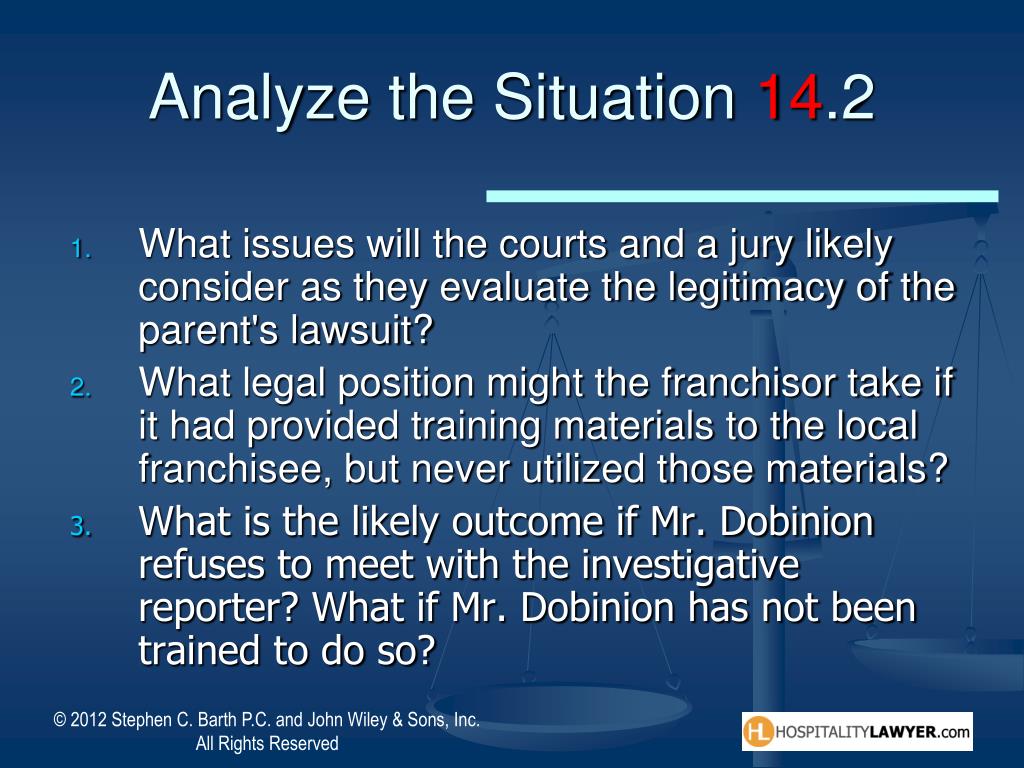 Analyze the Situation 14.2

1. What issues will the courts and a jury likely consider as they evaluate the legitimacy of the parent's lawsuit?
2. What legal position might the franchisor take if it had provided training materials to the local franchisee, but never utilized those materials?
3. What is the likely outcome if Mr. Dobinion refuses to meet with the investigative reporter? What if Mr. Dobinion has not been trained to do so?

© 2012 Stephen C. Barth P.C. and John Wiley & Sons, Inc. All Rights Reserved

HL HOSPITALITYLAWYER.com